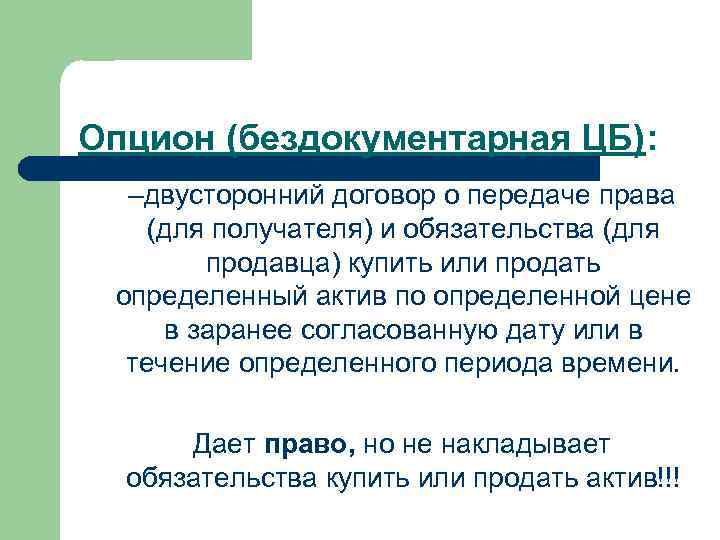 Опцион (бездокументарная ЦБ):

–двусторонний договор о передаче права (для получателя) и обязательства (для продавца) купить или продать определенный актив по определенной цене в заранее согласованную дату или в течение определенного периода времени.

Дает право, но не накладывает обязательства купить или продать актив!!!